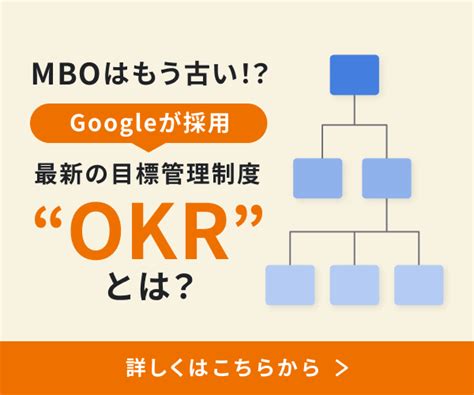 MBOはもう古い!?

Googleが採用

最新の目標管理制度

“OKR”

とは?

詳しくはこちらから >